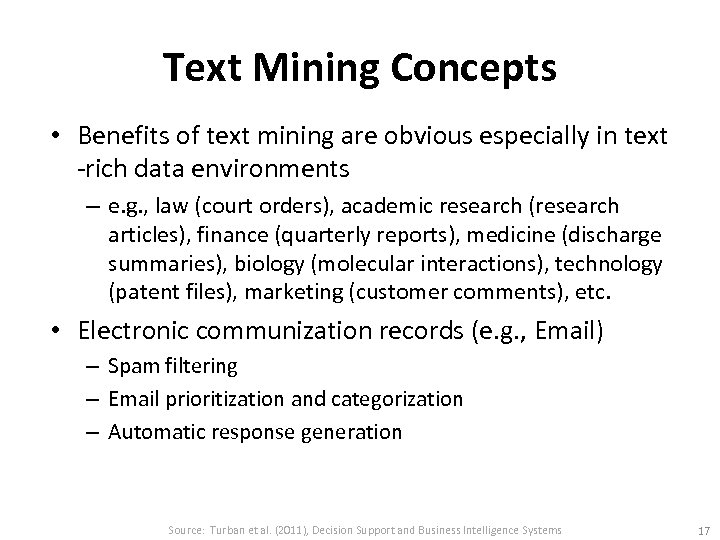 Text Mining Concepts

• Benefits of text mining are obvious especially in text -rich data environments

– e.g., law (court orders), academic research (research articles), finance (quarterly reports), medicine (discharge summaries), biology (molecular interactions), technology (patent files), marketing (customer comments), etc.

• Electronic communization records (e.g., Email)

– Spam filtering

– Email prioritization and categorization

– Automatic response generation

Source: Turban et al. (2011), Decision Support and Business Intelligence Systems

17